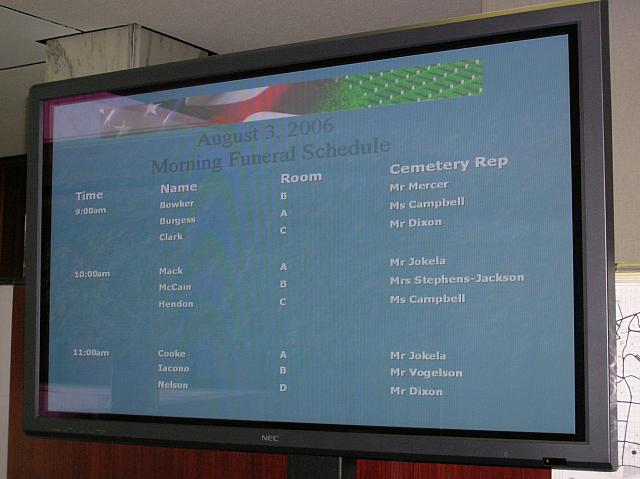 August 3, 2006
Morning Funeral Schedule

| Time | Name | Room | Cemetery Rep |
|---|---|---|---|
| 9:00am | Bowker | B | Mr Mercer |
| | Burgess | A | Ms Campbell |
| | Clark | C | Mr Dixon |
| 10:00am | Mack | A | Mr Jokela |
| | McCain | B | Mrs Stephens-Jackson |
| | Hendon | C | Ms Campbell |
| 11:00am | Cooke | A | Mr Jokela |
| | Iacono | B | Mr Vogelson |
| | Nelson | D | Mr Dixon |

NEC